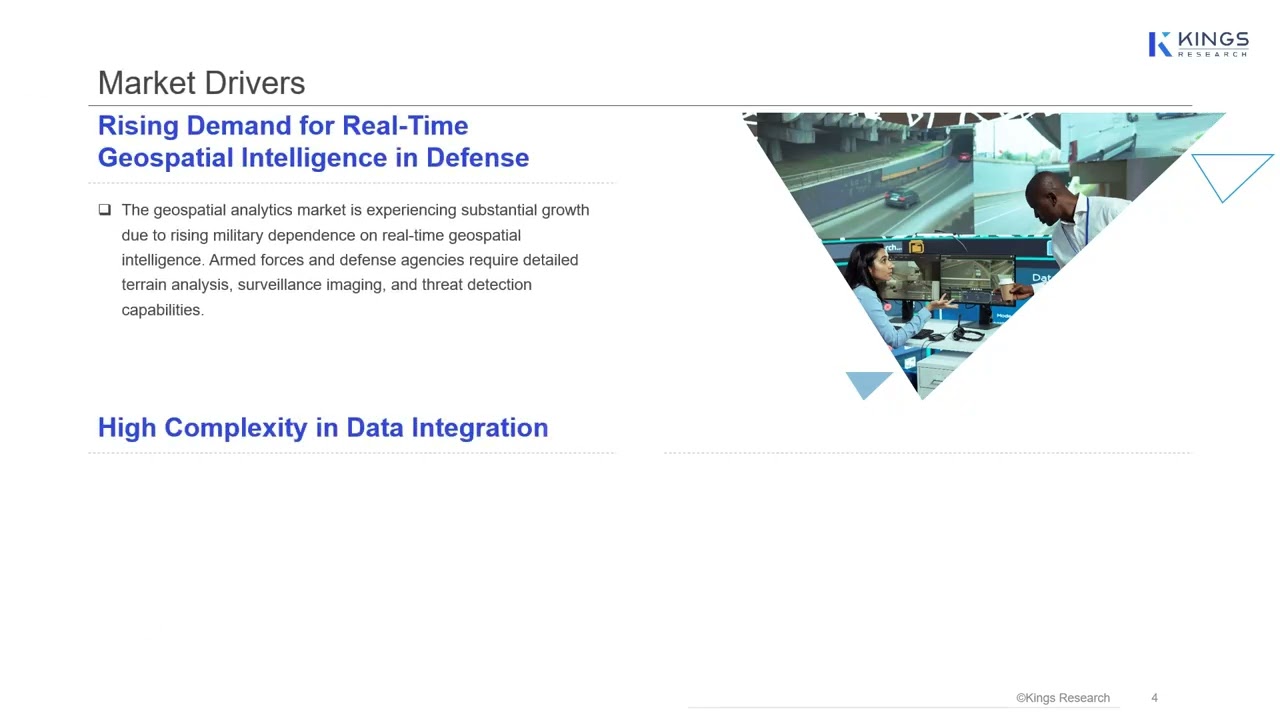 KINGS
RESEARCH

Market Drivers

Rising Demand for Real-Time Geospatial Intelligence in Defense

❑ The geospatial analytics market is experiencing substantial growth due to rising military dependence on real-time geospatial intelligence. Armed forces and defense agencies require detailed terrain analysis, surveillance imaging, and threat detection capabilities.

High Complexity in Data Integration

©Kings Research 4